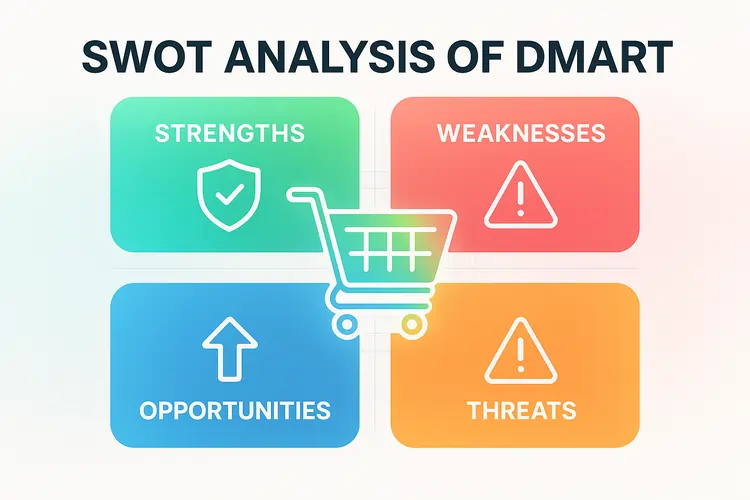 SWOT ANALYSIS OF DMART

STRENGTHS

WEAKNESSES

OPPORTUNITIES

THREATS